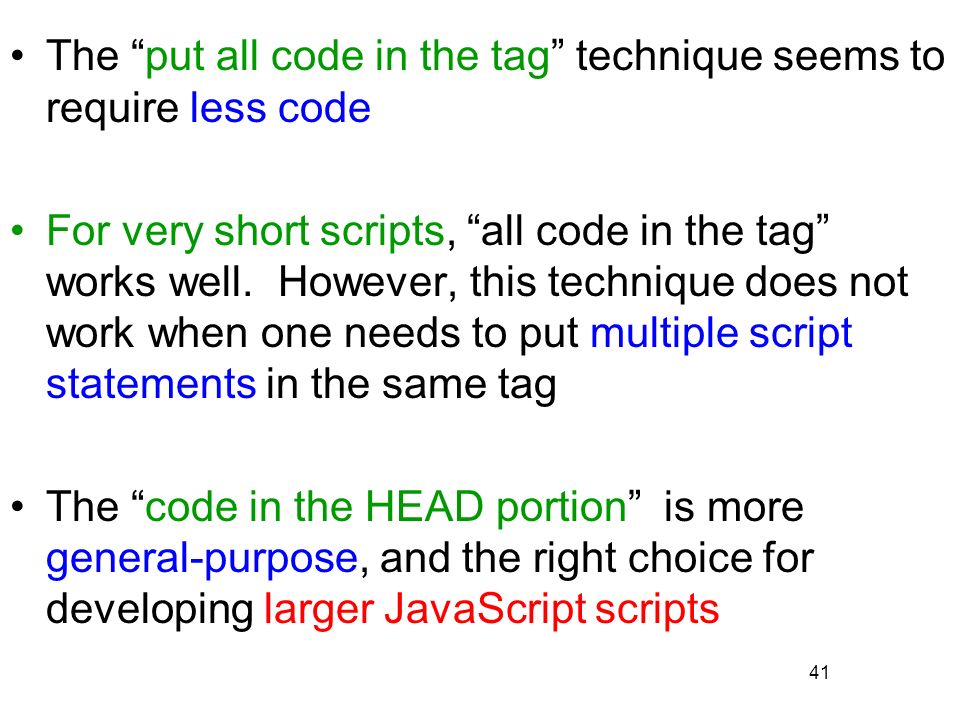 • The “put all code in the tag” technique seems to require less code

• For very short scripts, “all code in the tag” works well. However, this technique does not work when one needs to put multiple script statements in the same tag

• The “code in the HEAD portion” is more general-purpose, and the right choice for developing larger JavaScript scripts

41